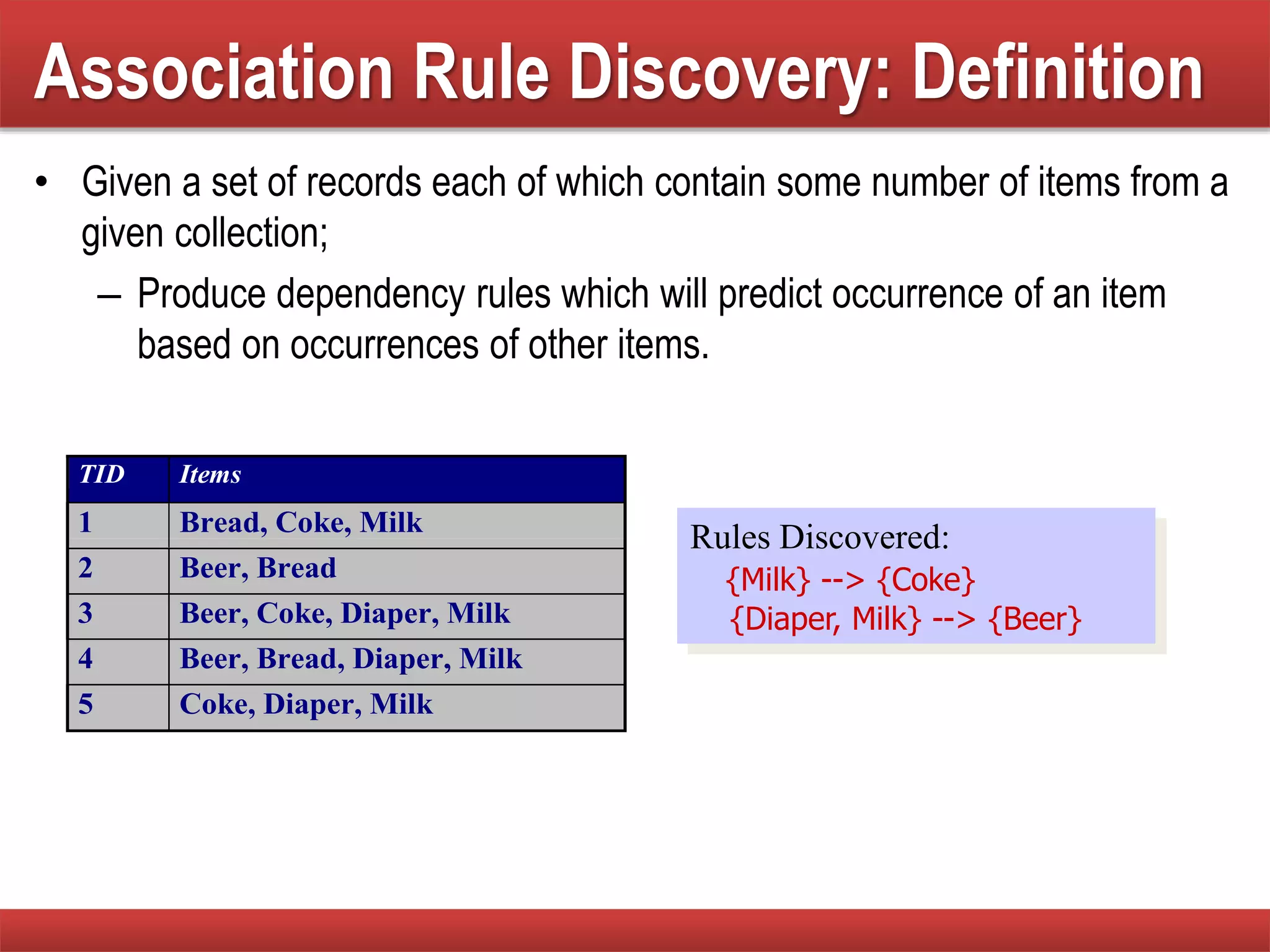 Association Rule Discovery: Definition

• Given a set of records each of which contain some number of items from a given collection;

– Produce dependency rules which will predict occurrence of an item based on occurrences of other items.

| TID | Items |
|---|---|
| 1 | Bread, Coke, Milk |
| 2 | Beer, Bread |
| 3 | Beer, Coke, Diaper, Milk |
| 4 | Beer, Bread, Diaper, Milk |
| 5 | Coke, Diaper, Milk |

Rules Discovered:
{Milk} --> {Coke}
{Diaper, Milk} --> {Beer}